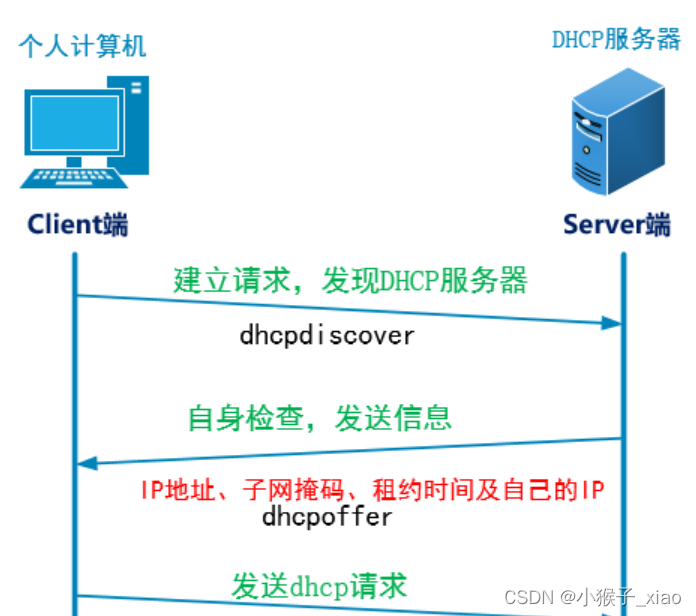 个人计算机

DHCP服务器

Client端

Server端

建立请求，发现DHCP服务器

dhcpdiscover

自身检查，发送信息

IP地址、子网掩码、租约时间及自己的IP

dhcpoffer

发送dhcp请求

CSDN @小猴子_xiao